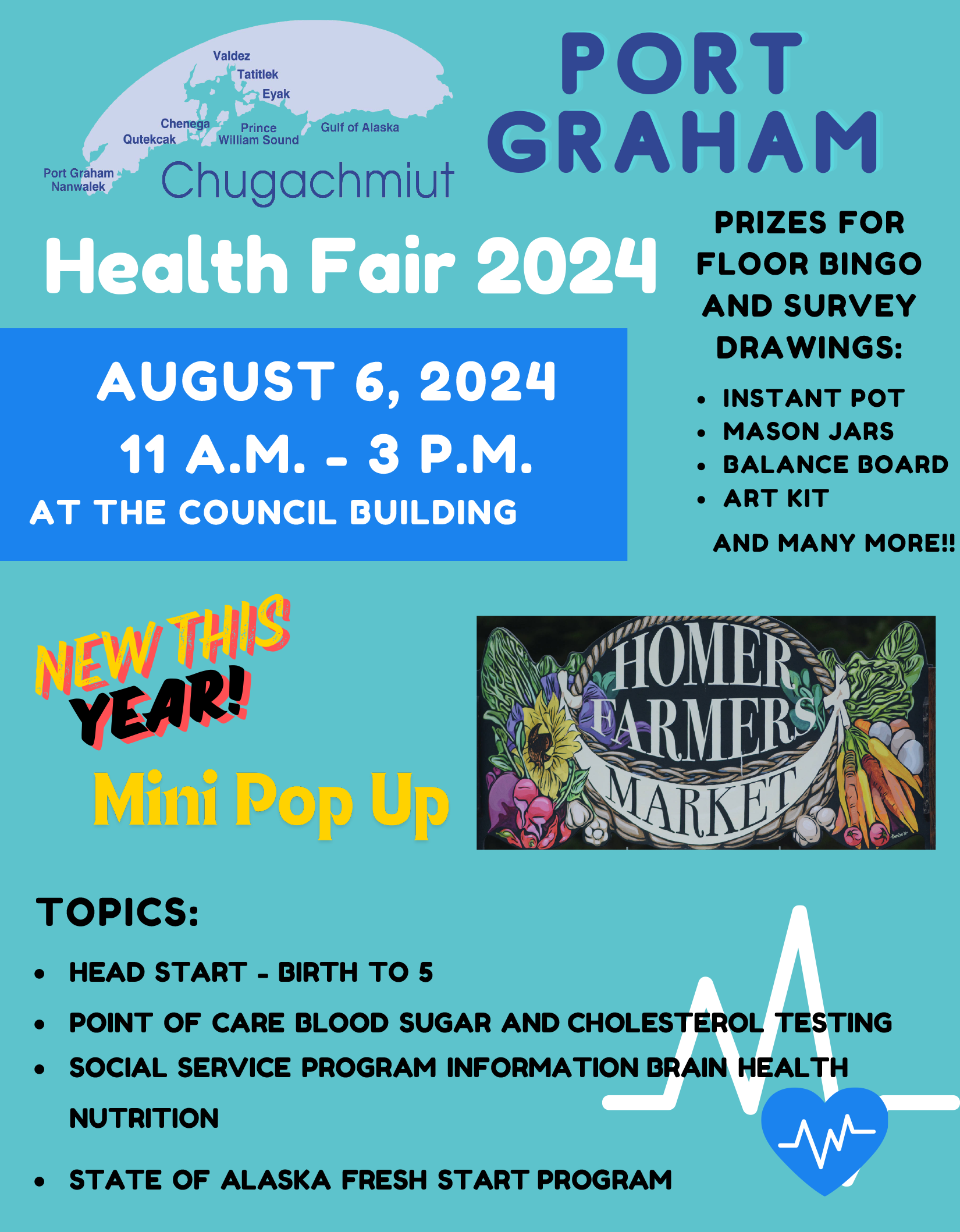 Valdez
Tatitlek
Eyak
Chenega
Qutekcak
Prince William Sound
Gulf of Alaska
Port Graham
Nanwalek
Chugachmiut

PORT GRAHAM

Health Fair 2024

AUGUST 6, 2024
11 A.M. - 3 P.M.
AT THE COUNCIL BUILDING

PRIZES FOR FLOOR BINGO AND SURVEY DRAWINGS:

- INSTANT POT
- MASON JARS
- BALANCE BOARD
- ART KIT

AND MANY MORE!!

NEW THIS YEAR!

Mini Pop Up

HOMER FARMERS MARKET

TOPICS:

- HEAD START - BIRTH TO 5
- POINT OF CARE BLOOD SUGAR AND CHOLESTEROL TESTING
- SOCIAL SERVICE PROGRAM INFORMATION BRAIN HEALTH NUTRITION
- STATE OF ALASKA FRESH START PROGRAM